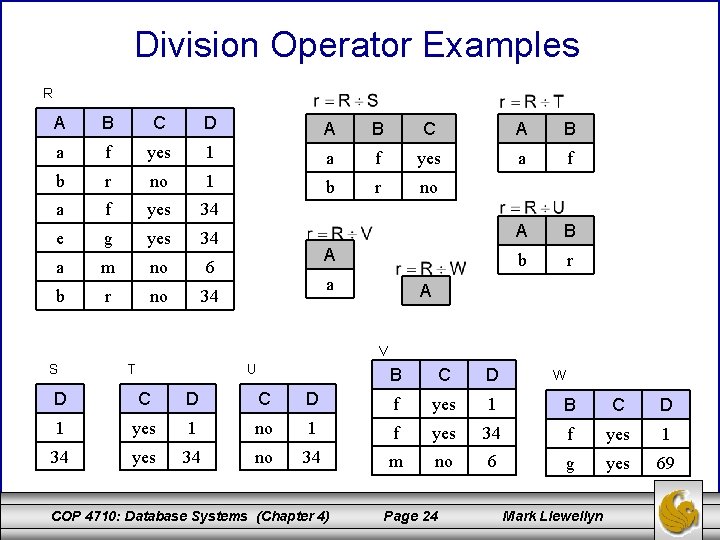 Division Operator Examples

R

| A | B | C | D |
|---|---|---|---|
| a | f | yes | 1 |
| b | r | no | 1 |
| a | f | yes | 34 |
| e | g | yes | 34 |
| a | m | no | 6 |
| b | r | no | 34 |

$r = R \div S$

| A | B | C |
|---|---|---|
| a | f | yes |
| b | r | no |

$r = R \div T$

| A | B |
|---|---|
| a | f |

$r = R \div U$

| A | B |
|---|---|
| b | r |

$r = R \div V$

| A |
|---|
| a |

$r = R \div W$

| A |
|---|

S

| D |
|---|
| 1 |
| 34 |

T

| C | D |
|---|---|
| yes | 1 |
| yes | 34 |

U

| C | D |
|---|---|
| no | 1 |
| no | 34 |

V

| B | C | D |
|---|---|---|
| f | yes | 1 |
| f | yes | 34 |
| m | no | 6 |

W

| B | C | D |
|---|---|---|
| f | yes | 1 |
| g | yes | 69 |

COP 4710: Database Systems (Chapter 4) Page 24 Mark Llewellyn